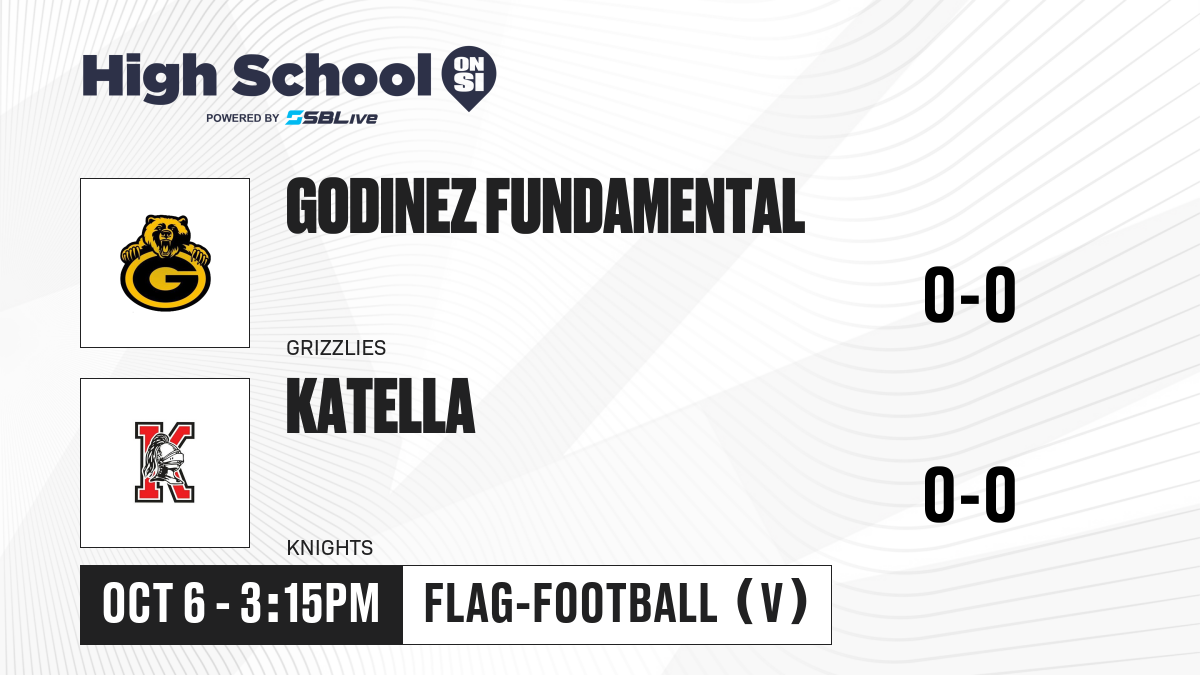 High School ON SI
POWERED BY SBLive

G

GODINEZ FUNDAMENTAL
GRIZZLIES

0-0

K

KATELLA
KNIGHTS

0-0

OCT 6 - 3:15PM

FLAG-FOOTBALL (V)